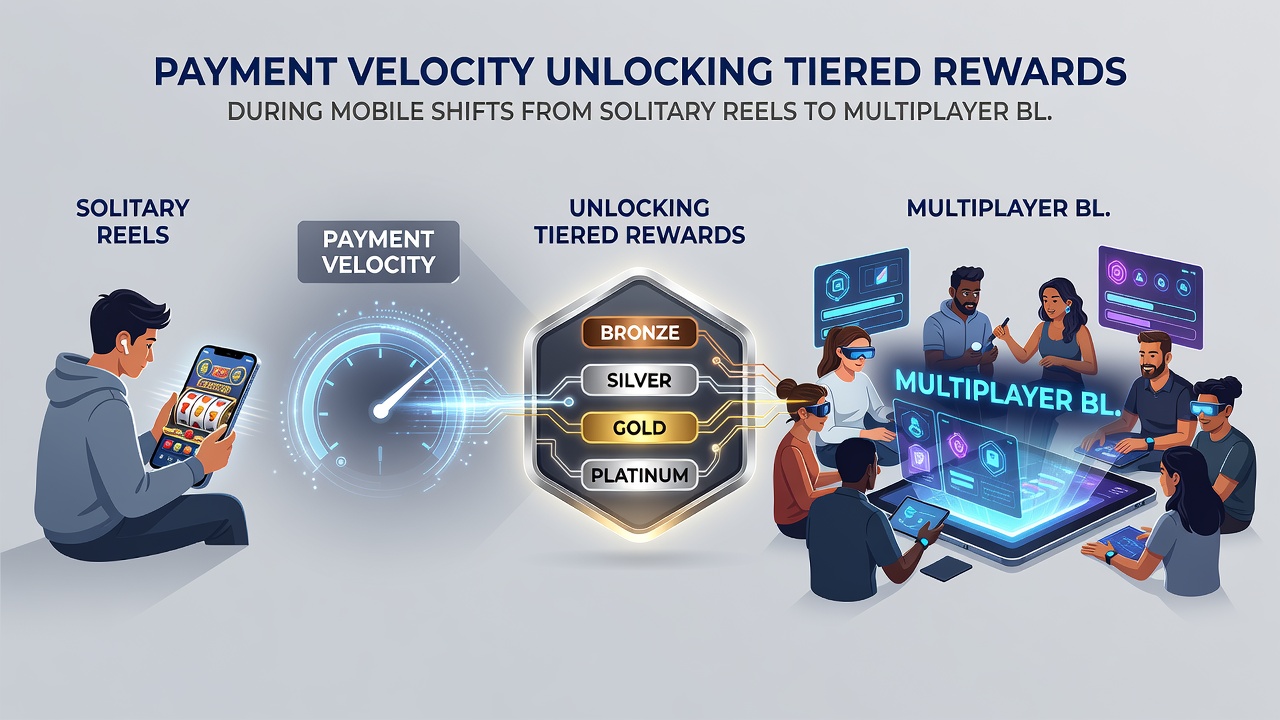 PAYMENT VELOCITY UNLOCKING TIERED REWARDS
DURING MOBILE SHIFTS FROM SOLITARY REELS TO MULTIPLAYER BL.

SOLITARY REELS

PAYMENT VELOCITY

UNLOCKING TIERED REWARDS

BRONZE
SILVER
GOLD
PLATINUM

MULTIPLAYER BL.

MULTIPLAYER BL.